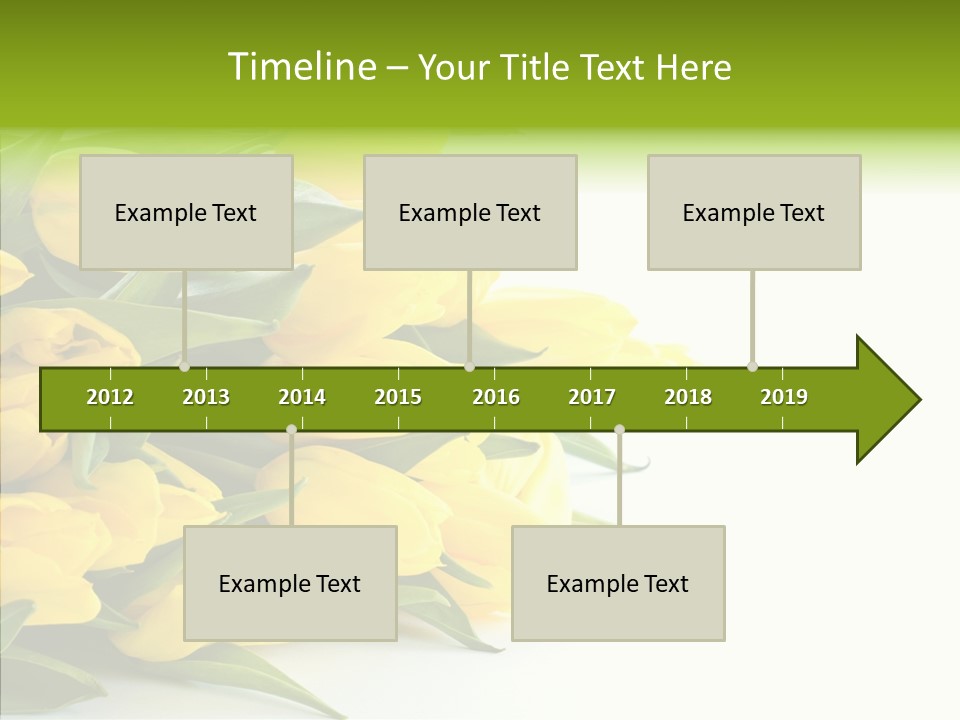 Timeline – Your Title Text Here

Example Text

Example Text

Example Text

2012 2013 2014 2015 2016 2017 2018 2019

Example Text

Example Text